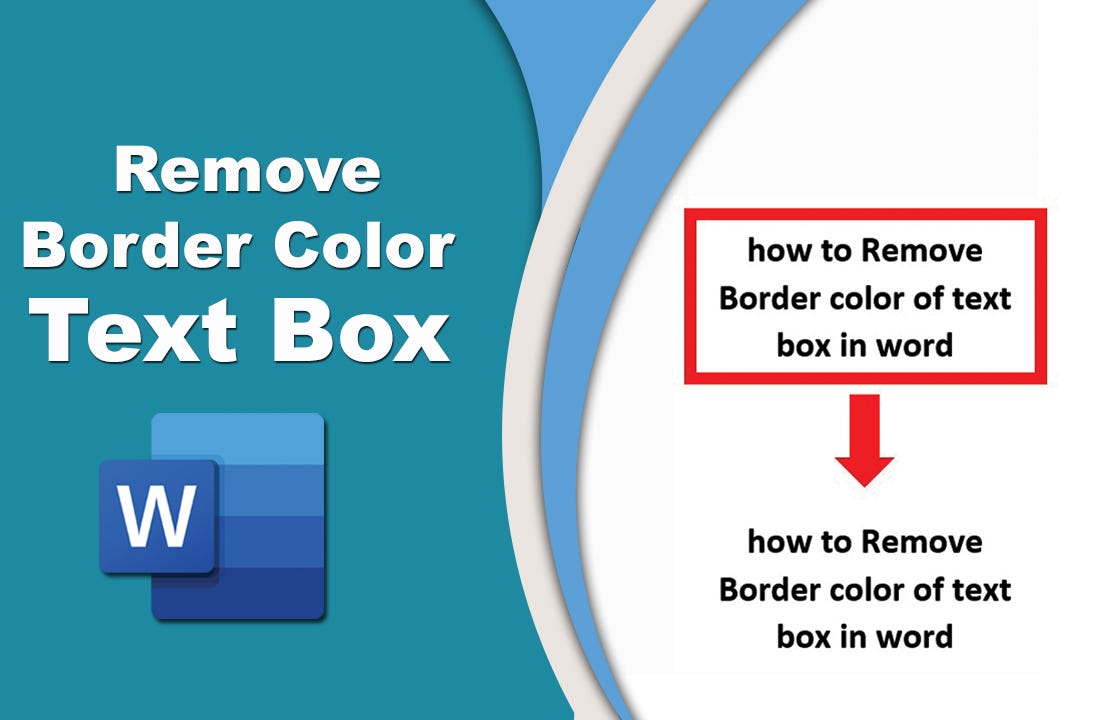 Remove Border Color Text Box

W

how to Remove Border color of text box in word

how to Remove Border color of text box in word